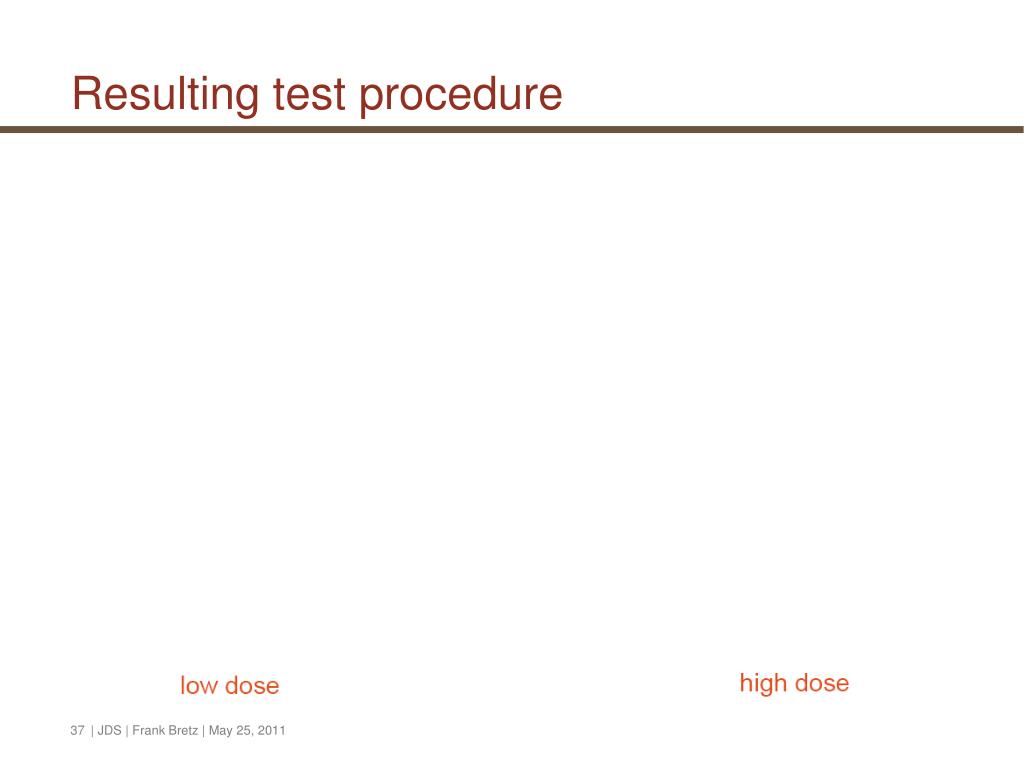 Resulting test procedure

low dose

high dose

37 | JDS | Frank Bretz | May 25, 2011